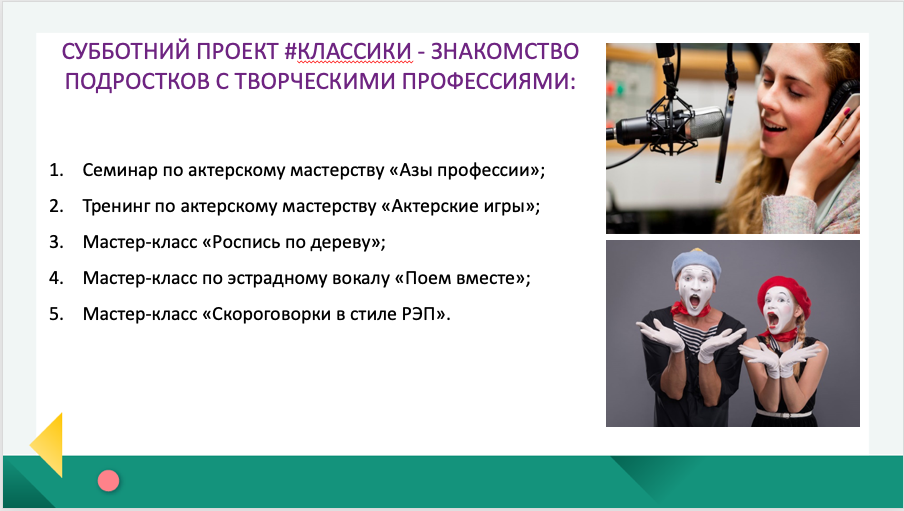 СУББОТНИЙ ПРОЕКТ #КЛАССИКИ - ЗНАКОМСТВО ПОДРОСТКОВ С ТВОРЧЕСКИМИ ПРОФЕССИЯМИ:

1. Семинар по актерскому мастерству «Азы профессии»;
2. Тренинг по актерскому мастерству «Актерские игры»;
3. Мастер-класс «Роспись по дереву»;
4. Мастер-класс по эстрадному вокалу «Поем вместе»;
5. Мастер-класс «Скороговорки в стиле РЭП».